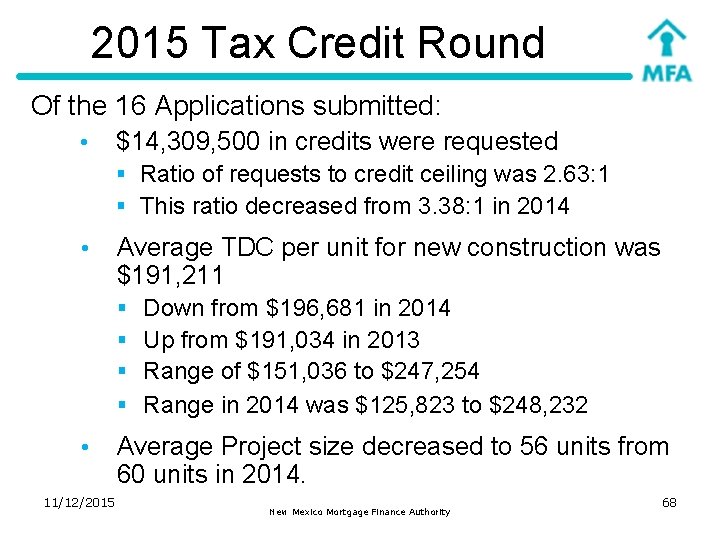 2015 Tax Credit Round

MFA

Of the 16 Applications submitted:

• \$14,309,500 in credits were requested
 ▪ Ratio of requests to credit ceiling was 2.63:1
 ▪ This ratio decreased from 3.38:1 in 2014

• Average TDC per unit for new construction was \$191,211
 ▪ Down from \$196,681 in 2014
 ▪ Up from \$191,034 in 2013
 ▪ Range of \$151,036 to \$247,254
 ▪ Range in 2014 was \$125,823 to \$248,232

• Average Project size decreased to 56 units from 60 units in 2014.

11/12/2015

New Mexico Mortgage Finance Authority

68